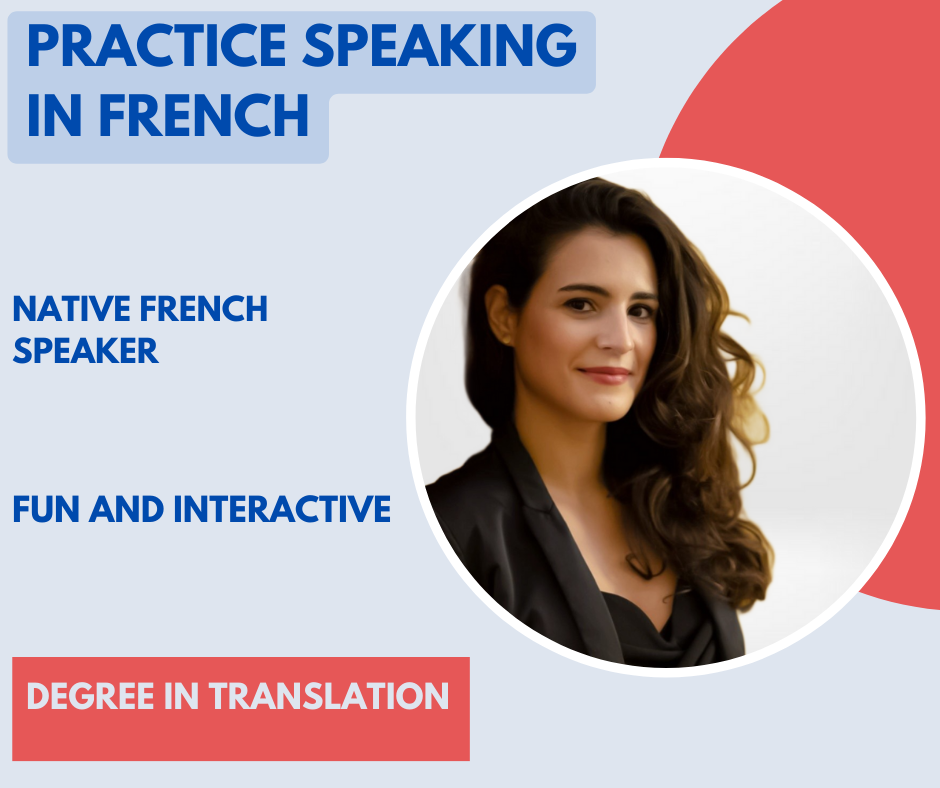 PRACTICE SPEAKING IN FRENCH

NATIVE FRENCH SPEAKER

FUN AND INTERACTIVE

DEGREE IN TRANSLATION